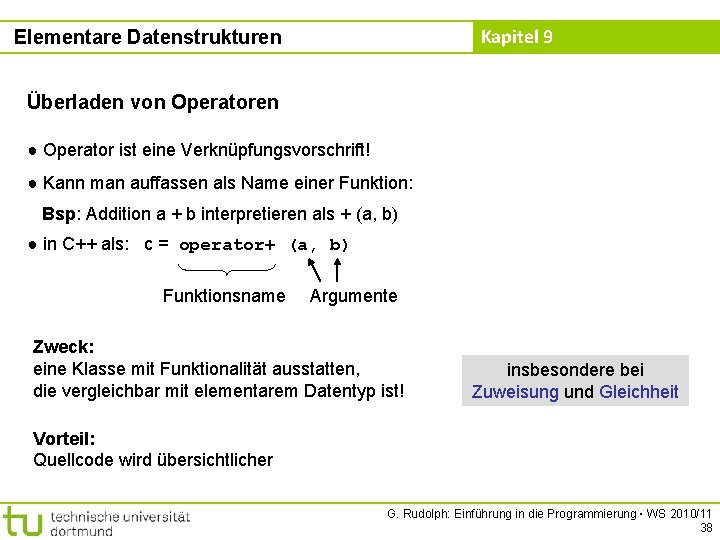 Elementare Datenstrukturen

Kapitel 9

Überladen von Operatoren

● Operator ist eine Verknüpfungsvorschrift!

● Kann man auffassen als Name einer Funktion:

Bsp: Addition a + b interpretieren als + (a, b)

● in C++ als: c = operator+ (a, b)

Funktionsname Argumente

Zweck:
eine Klasse mit Funktionalität ausstatten, die vergleichbar mit elementarem Datentyp ist!

insbesondere bei Zuweisung und Gleichheit

Vorteil:
Quellcode wird übersichtlicher

tu technische universität dortmund

G. Rudolph: Einführung in die Programmierung ▪ WS 2010/11
38